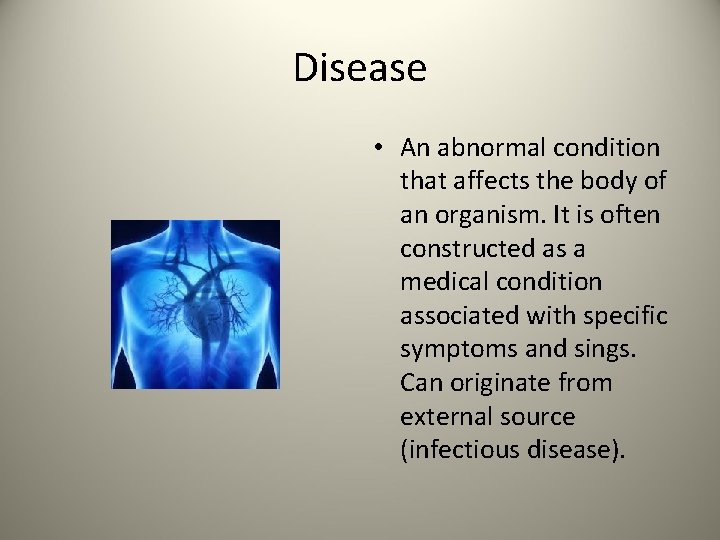 Disease

• An abnormal condition that affects the body of an organism. It is often constructed as a medical condition associated with specific symptoms and sings. Can originate from external source (infectious disease).